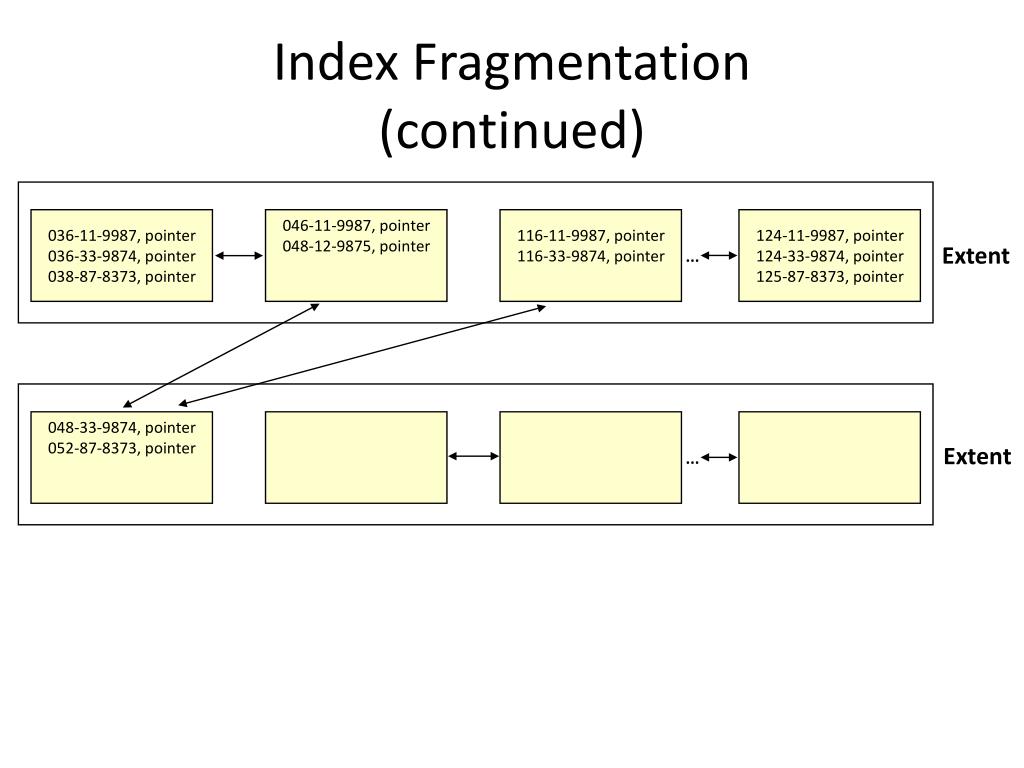 Index Fragmentation (continued)

036-11-9987, pointer
036-33-9874, pointer
038-87-8373, pointer

046-11-9987, pointer
048-12-9875, pointer

116-11-9987, pointer
116-33-9874, pointer

…

124-11-9987, pointer
124-33-9874, pointer
125-87-8373, pointer

Extent

048-33-9874, pointer
052-87-8373, pointer

…

Extent